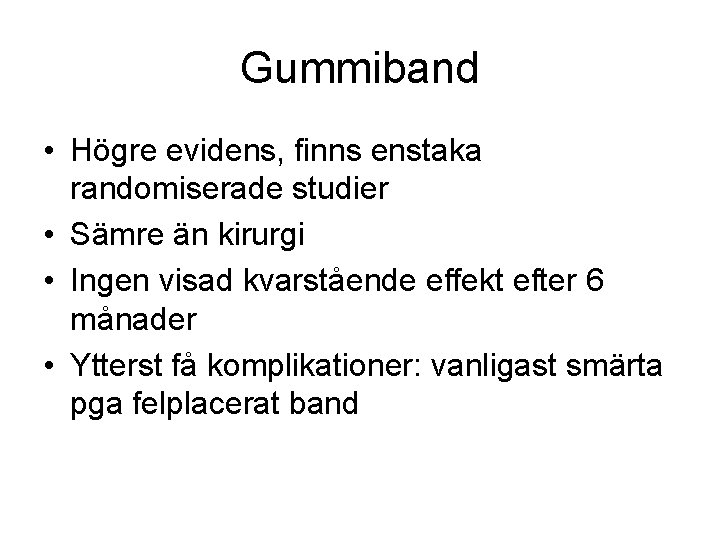 Gummiband

• Högre evidens, finns enstaka randomiserade studier
• Sämre än kirurgi
• Ingen visad kvarstående effekt efter 6 månader
• Ytterst få komplikationer: vanligast smärta pga felplacerat band